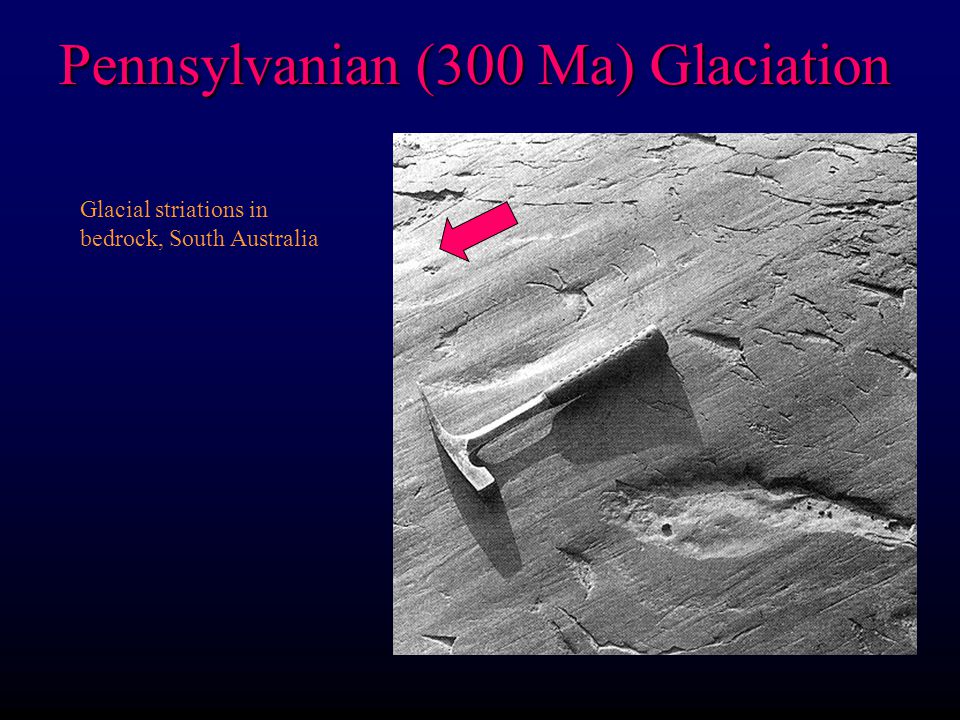 Pennsylvanian (300 Ma) Glaciation

Glacial striations in bedrock, South Australia